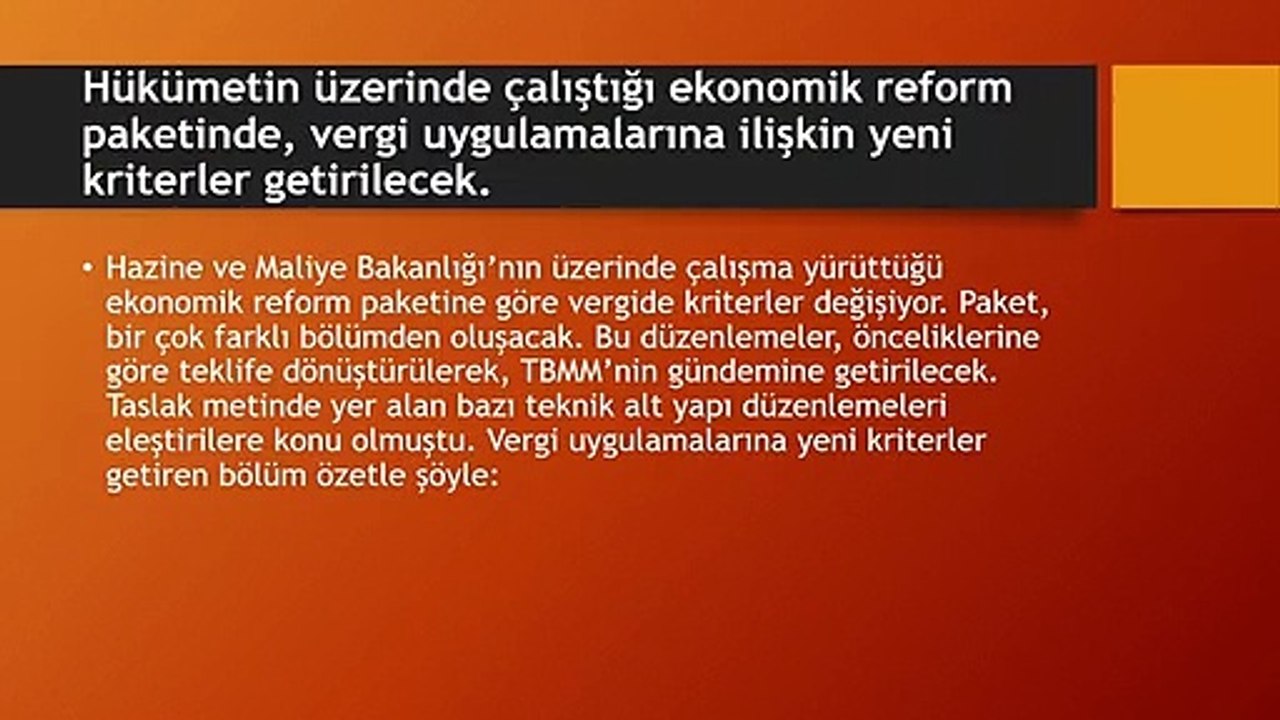 Hükümetin üzerinde çalıştığı ekonomik reform paketinde, vergi uygulamalarına ilişkin yeni kriterler getirilecek.

• Hazine ve Maliye Bakanlığı'nın üzerinde çalışma yürüttüğü ekonomik reform paketine göre vergide kriterler değişiyor. Paket, bir çok farklı bölümden oluşacak. Bu düzenlemeler, önceliklerine göre teklife dönüştürülerek, TBMM'nin gündemine getirilecek. Taslak metinde yer alan bazı teknik alt yapı düzenlemeleri eleştirilere konu olmuştu. Vergi uygulamalarına yeni kriterler getiren bölüm özetle şöyle: